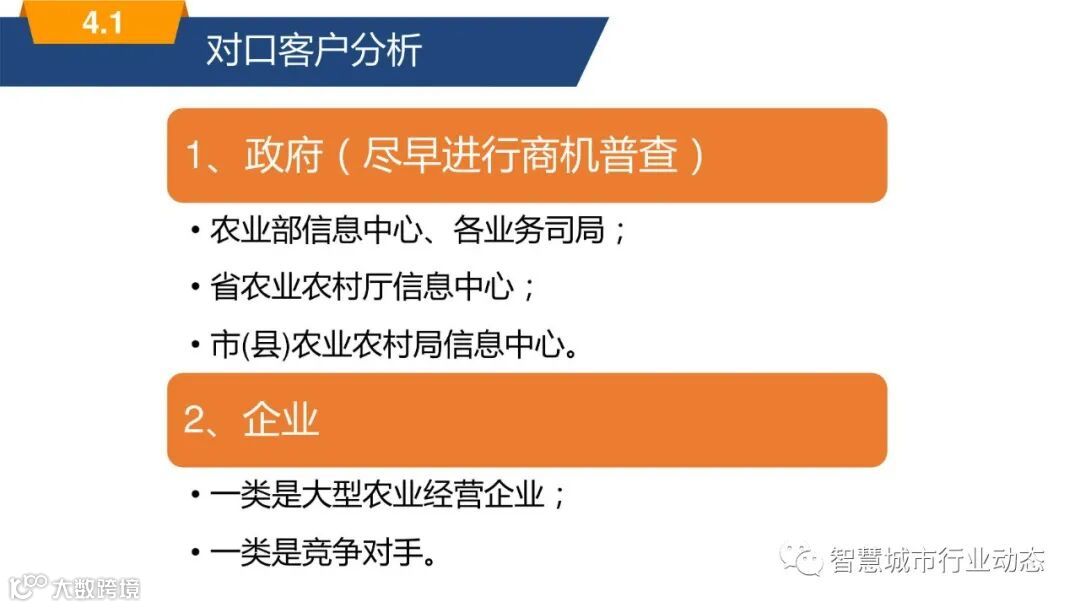 4.1

对口客户分析

1、政府（尽早进行商机普查）

• 农业部信息中心、各业务司局；

• 省农业农村厅信息中心；

• 市(县)农业农村局信息中心。

2、企业

• 一类是大型农业经营企业；

• 一类是竞争对手。

智慧城市行业动态

大数跨境